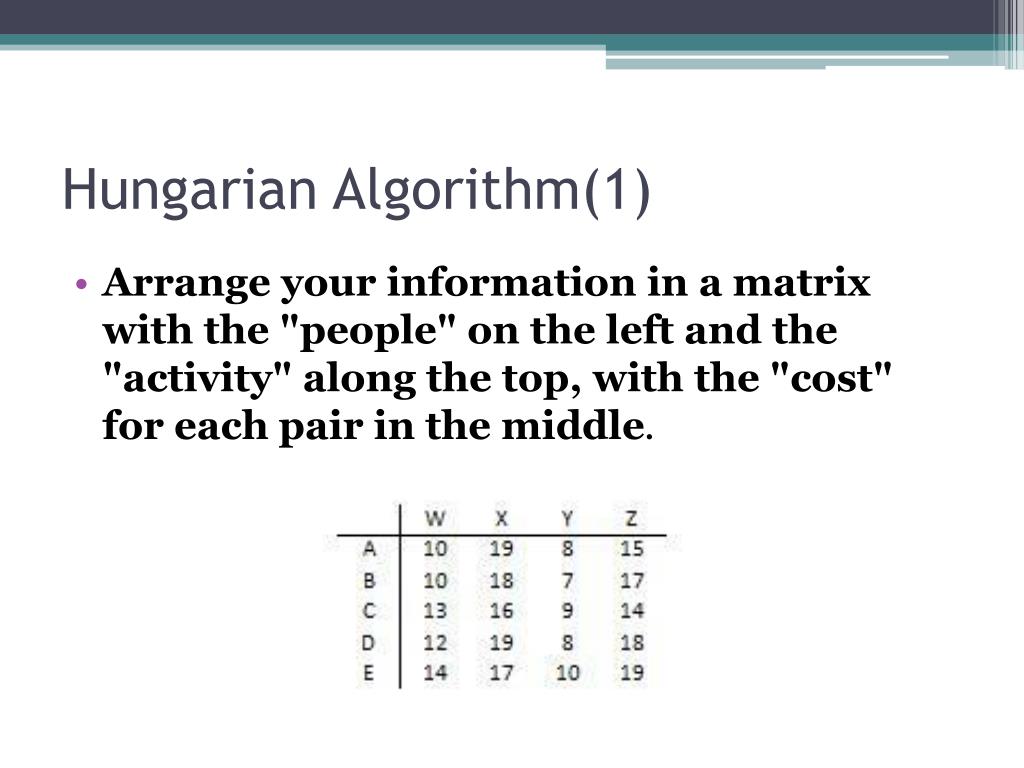 Hungarian Algorithm(1)

• Arrange your information in a matrix with the "people" on the left and the "activity" along the top, with the "cost" for each pair in the middle.

| | W | X | Y | Z |
|---|---|---|---|---|
| A | 10 | 19 | 8 | 15 |
| B | 10 | 18 | 7 | 17 |
| C | 13 | 16 | 9 | 14 |
| D | 12 | 19 | 8 | 18 |
| E | 14 | 17 | 10 | 19 |